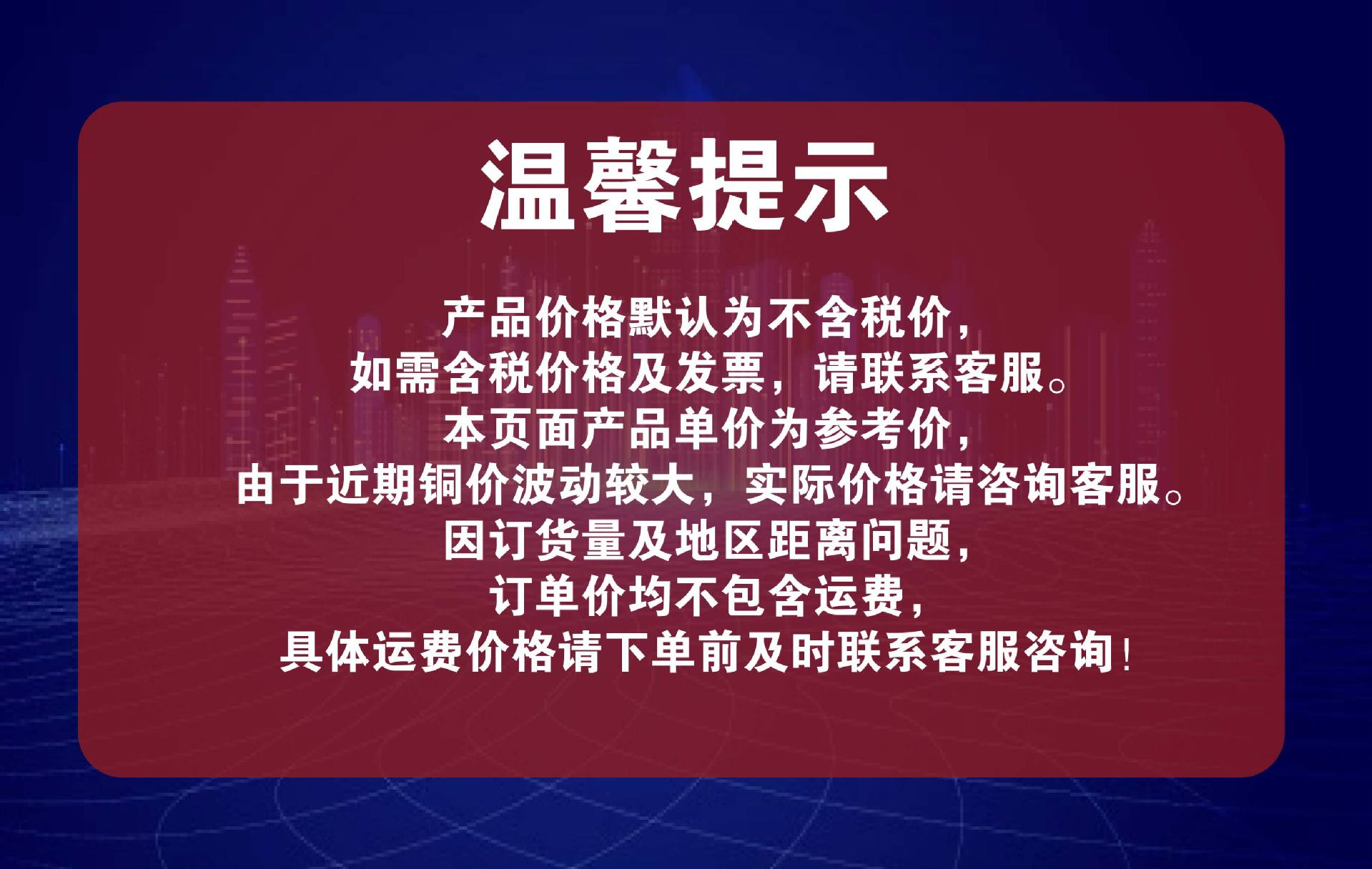 温馨提示

产品价格默认为不含税价，
如需含税价格及发票，请联系客服。
本页面产品单价为参考价，
由于近期铜价波动较大，实际价格请咨询客服。
因订货量及地区距离问题，
订单价均不包含运费，
具体运费价格请下单前及时联系客服咨询！